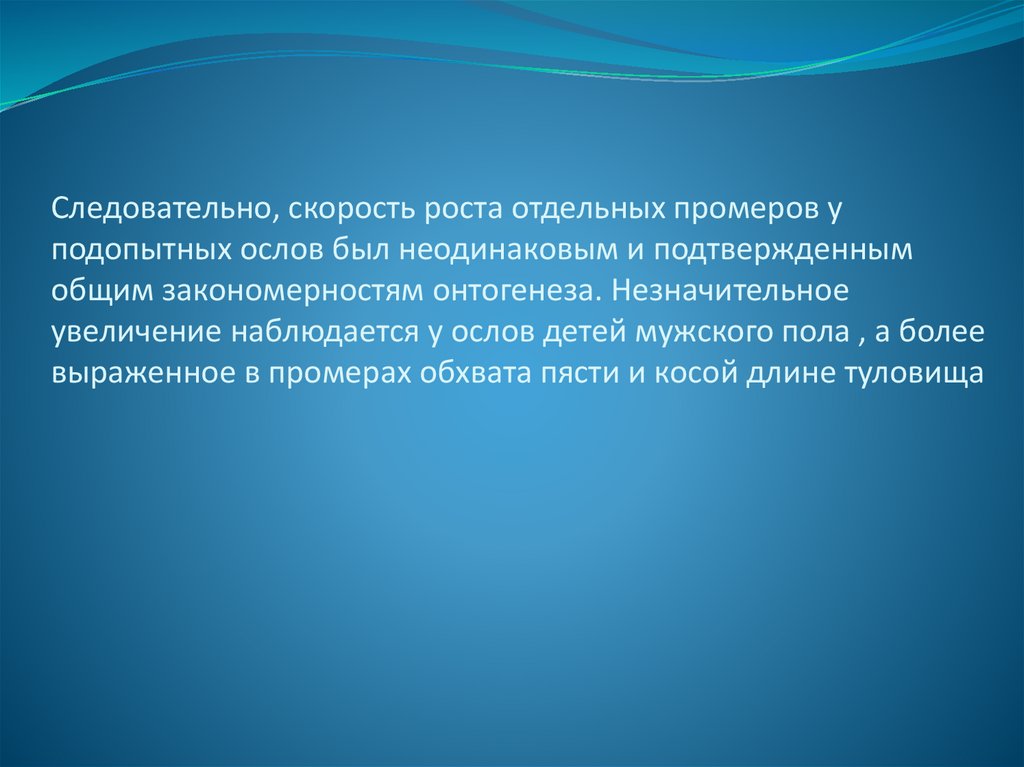 Следовательно, скорость роста отдельных промеров у подопытных ослов был неодинаковым и подтвержденным общим закономерностям онтогенеза. Незначительное увеличение наблюдается у ослов детей мужского пола , а более выраженное в промерах обхвата пясти и косой длине туловища